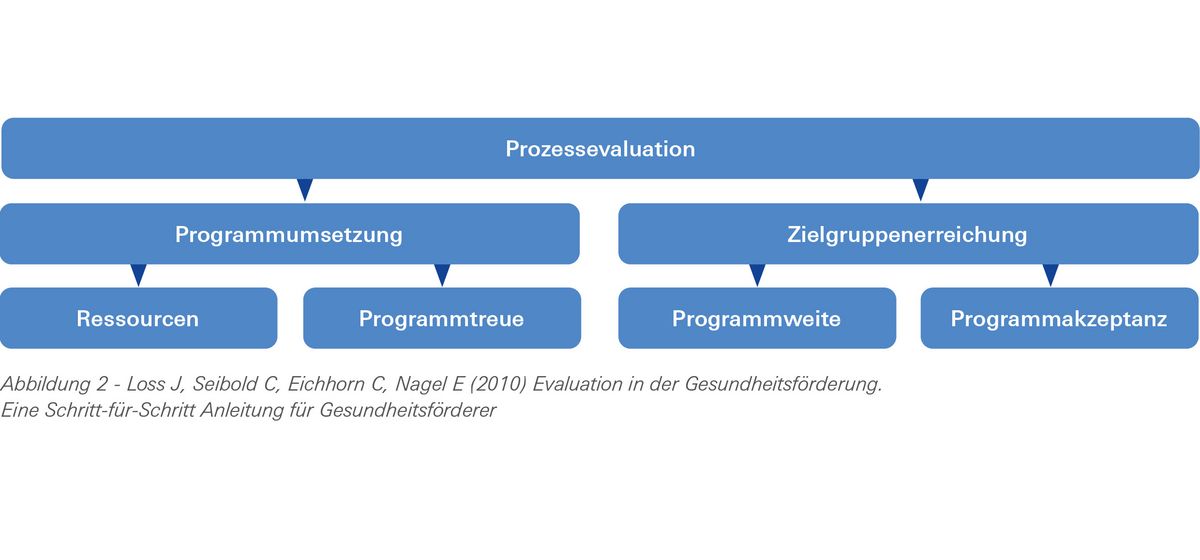 Prozessevaluation

Programmumsetzung

Zielgruppenerreichung

Ressourcen

Programmtreue

Programmweite

Programmakzeptanz

Abbildung 2 - Loss J, Seibold C, Eichhorn C, Nagel E (2010) Evaluation in der Gesundheitsförderung. Eine Schritt-für-Schritt Anleitung für Gesundheitsförderer